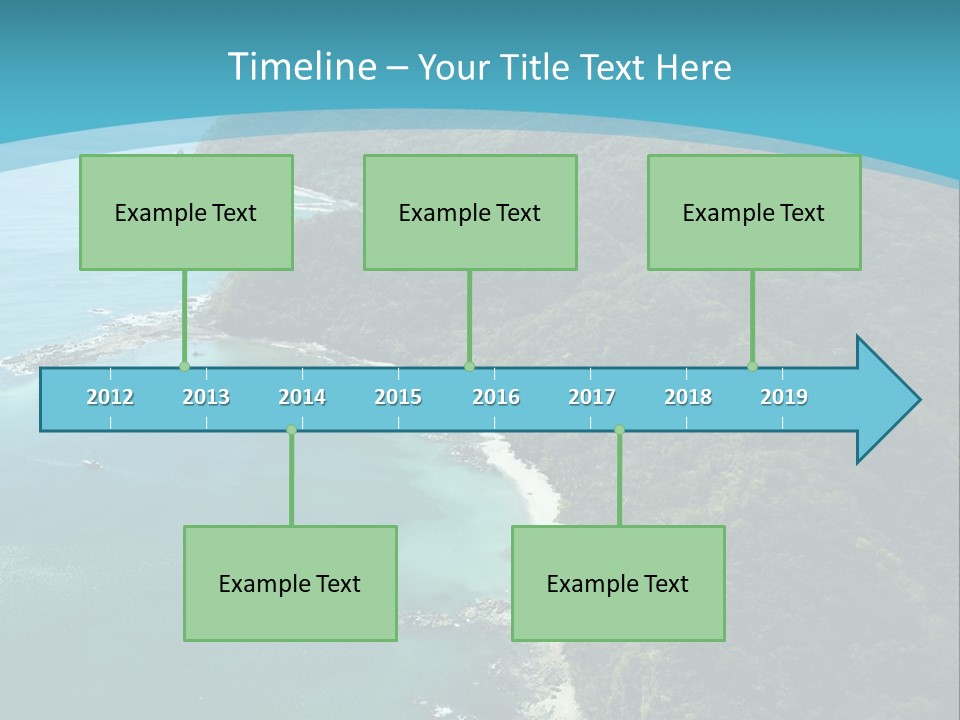 Timeline – Your Title Text Here

Example Text

Example Text

Example Text

2012 2013 2014 2015 2016 2017 2018 2019

Example Text

Example Text